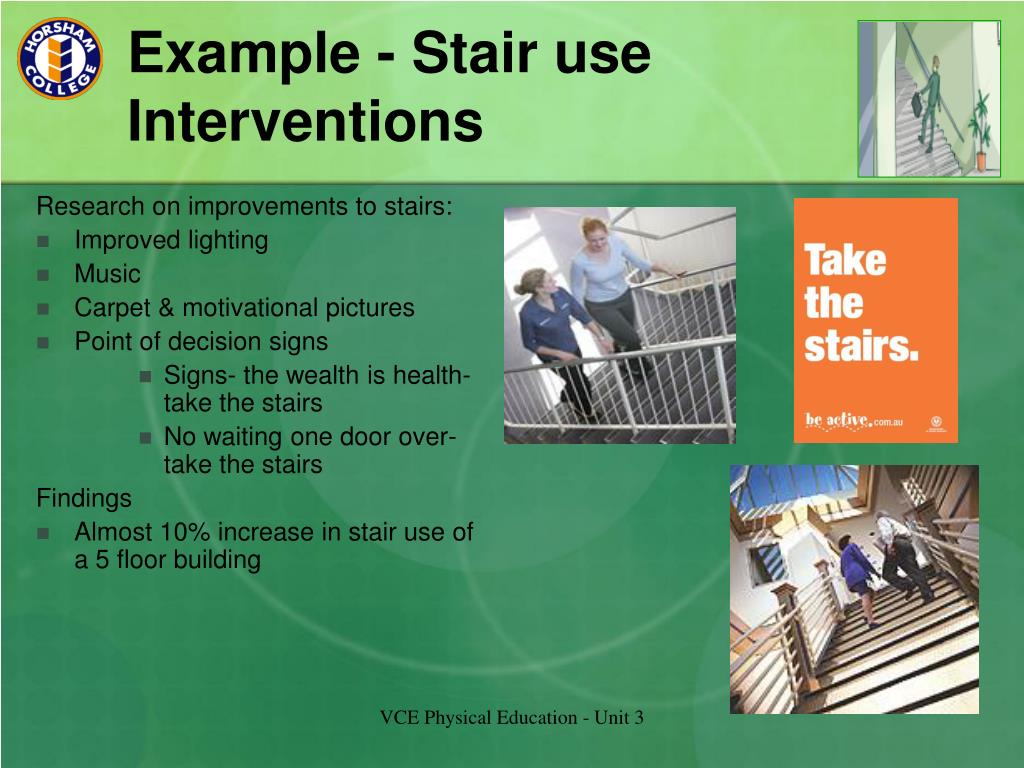 HORSHAM COLLEGE

Example - Stair use Interventions

Research on improvements to stairs:
- Improved lighting
- Music
- Carpet & motivational pictures
- Point of decision signs
  - Signs- the wealth is health- take the stairs
  - No waiting one door over- take the stairs

Findings
- Almost 10% increase in stair use of a 5 floor building

Take the stairs.

be active.com.au

VCE Physical Education - Unit 3